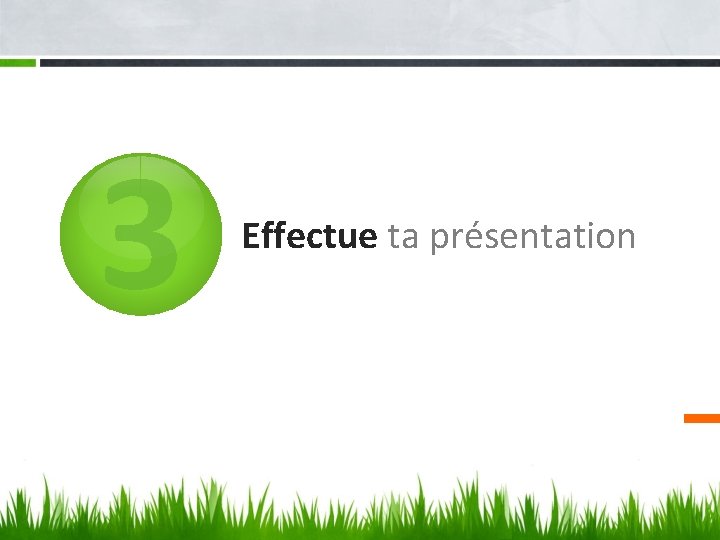 3

Effectue ta présentation